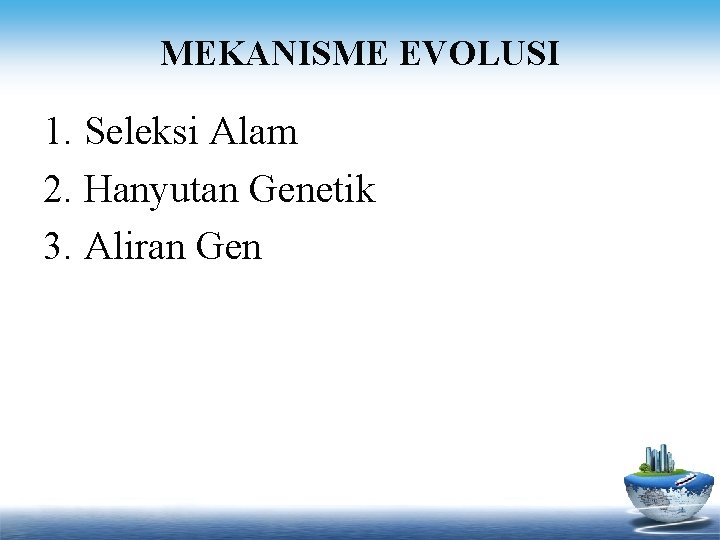 MEKANISME EVOLUSI

1. Seleksi Alam
2. Hanyutan Genetik
3. Aliran Gen